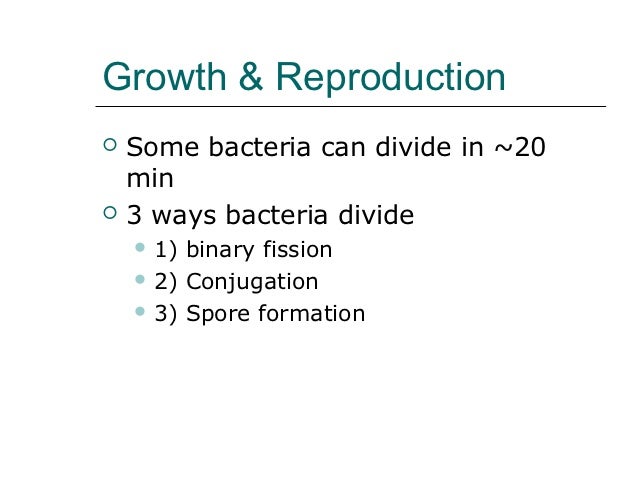 Growth & Reproduction

Some bacteria can divide in ~20 min

3 ways bacteria divide

1) binary fission

2) Conjugation

3) Spore formation